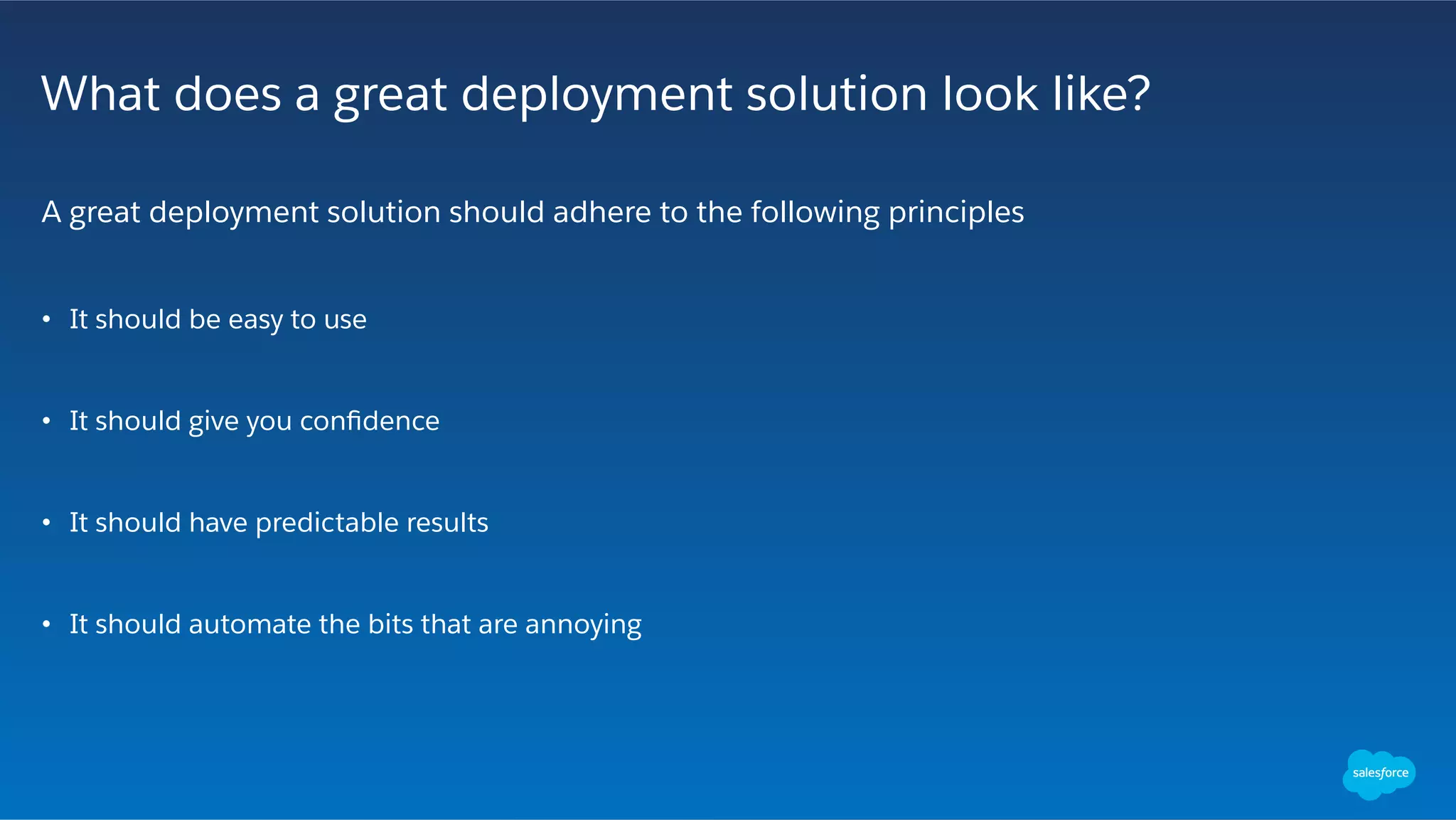 What does a great deployment solution look like?

A great deployment solution should adhere to the following principles

• It should be easy to use

• It should give you confidence

• It should have predictable results

• It should automate the bits that are annoying

salesforce